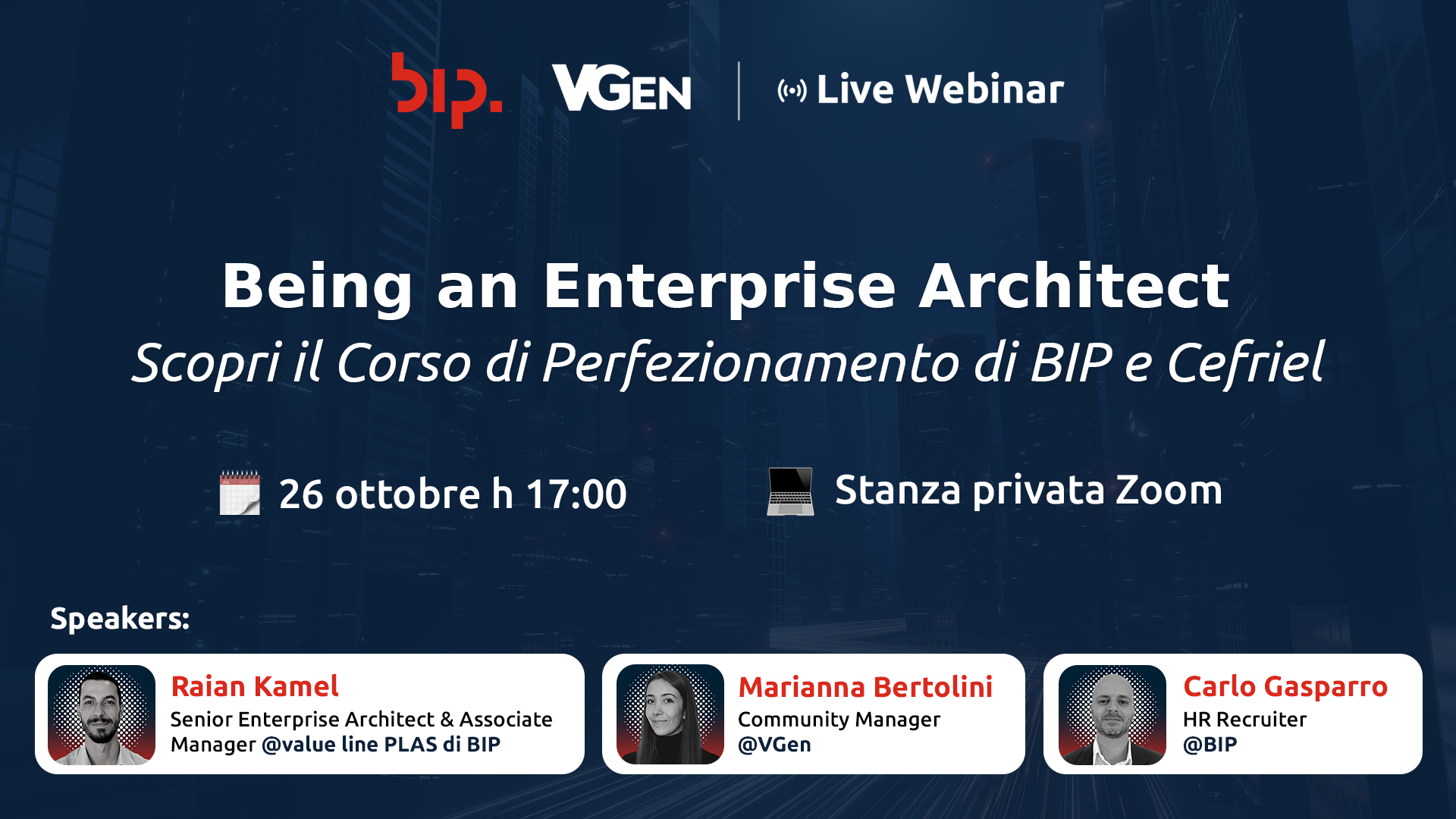 bip. VGEN Live Webinar

Being an Enterprise Architect

Scopri il Corso di Perfezionamento di BIP e Cefriel

26 ottobre h 17:00

Stanza privata Zoom

Speakers:

Raian Kamel
Senior Enterprise Architect & Associate Manager @value line PLAS di BIP

Marianna Bertolini
Community Manager
@VGen

Carlo Gasparro
HR Recruiter
@BIP